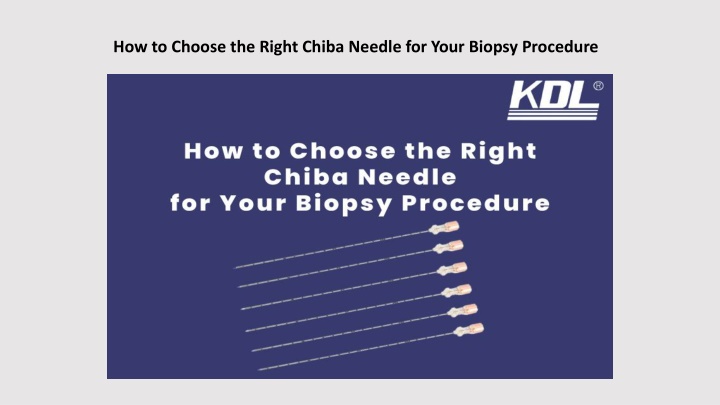 How to Choose the Right Chiba Needle for Your Biopsy Procedure

KDL®

How to Choose the Right Chiba Needle for Your Biopsy Procedure